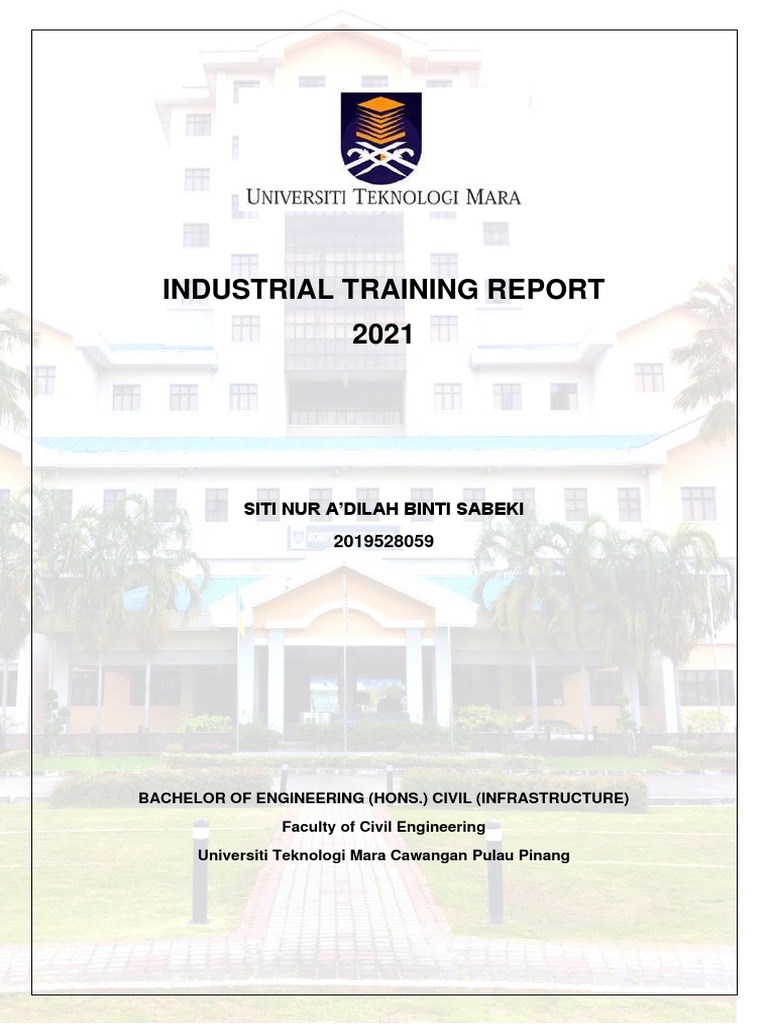 UNIVERSITI TEKNOLOGI MARA

INDUSTRIAL TRAINING REPORT
2021

SITI NUR A'DILAH BINTI SABEKI
2019528059

BACHELOR OF ENGINEERING (HONS.) CIVIL (INFRASTRUCTURE)
Faculty of Civil Engineering
Universiti Teknologi Mara Cawangan Pulau Pinang